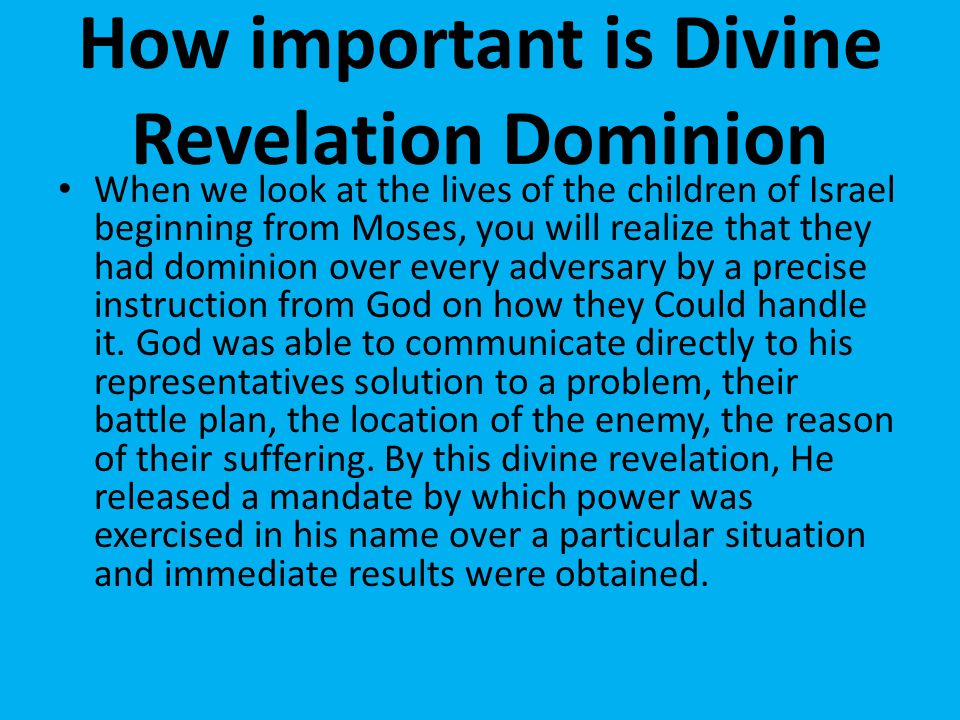 How important is Divine Revelation Dominion

• When we look at the lives of the children of Israel beginning from Moses, you will realize that they had dominion over every adversary by a precise instruction from God on how they Could handle it. God was able to communicate directly to his representatives solution to a problem, their battle plan, the location of the enemy, the reason of their suffering. By this divine revelation, He released a mandate by which power was exercised in his name over a particular situation and immediate results were obtained.